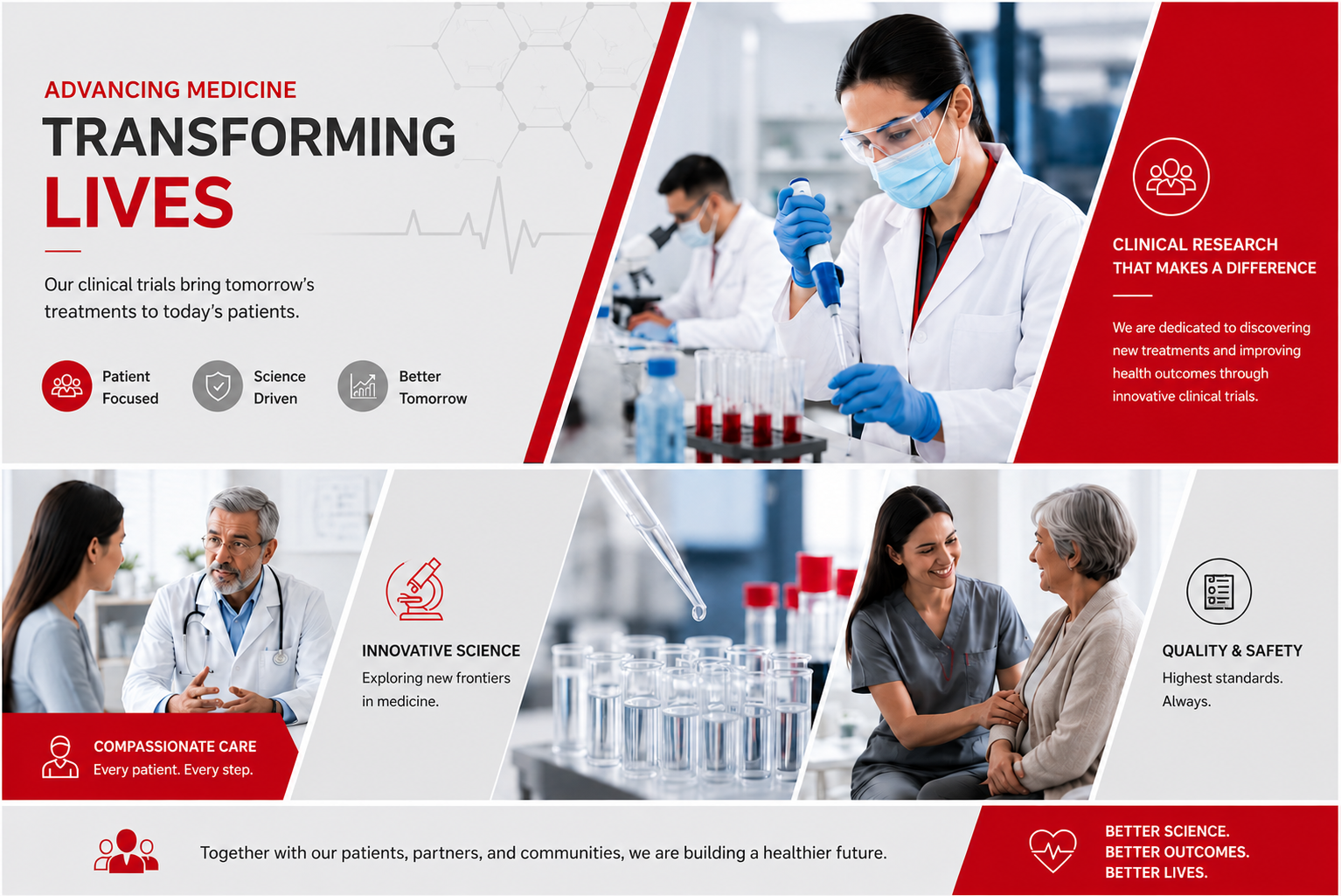 ADVANCING MEDICINE
TRANSFORMING LIVES

Our clinical trials bring tomorrow's treatments to today's patients.

Patient Focused

Science Driven

Better Tomorrow

CLINICAL RESEARCH THAT MAKES A DIFFERENCE

We are dedicated to discovering new treatments and improving health outcomes through innovative clinical trials.

COMPASSIONATE CARE
Every patient. Every step.

INNOVATIVE SCIENCE
Exploring new frontiers in medicine.

QUALITY & SAFETY
Highest standards. Always.

Together with our patients, partners, and communities, we are building a healthier future.

BETTER SCIENCE.
BETTER OUTCOMES.
BETTER LIVES.